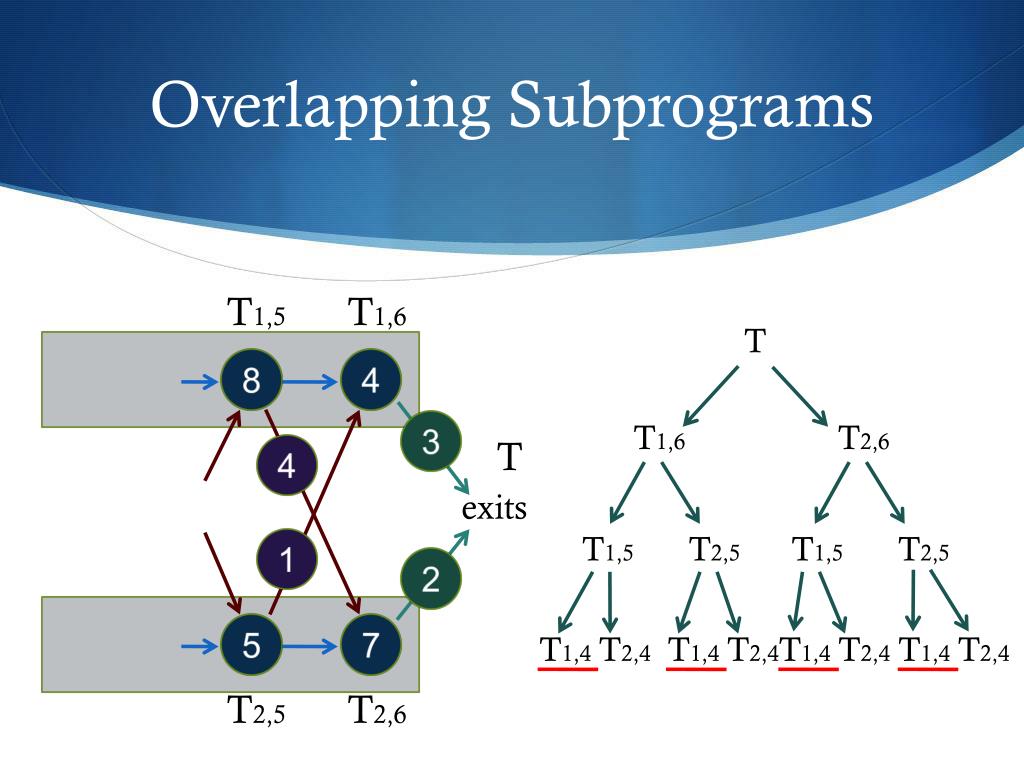 Overlapping Subprograms

$T_{1,5}$ $T_{1,6}$

8 4

4 3

T exits

1 2

5 7

$T_{2,5}$ $T_{2,6}$

T

$T_{1,6}$ $T_{2,6}$

$T_{1,5}$ $T_{2,5}$ $T_{1,5}$ $T_{2,5}$

$T_{1,4}$ $T_{2,4}$ $T_{1,4}$ $T_{2,4}$ $T_{1,4}$ $T_{2,4}$ $T_{1,4}$ $T_{2,4}$